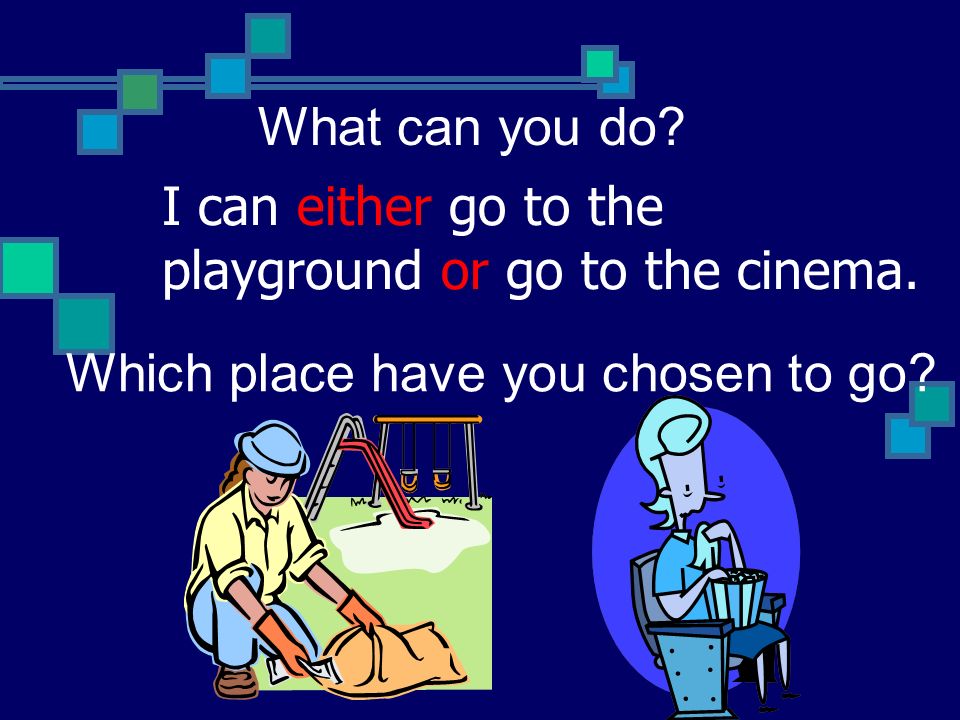 What can you do?

I can either go to the playground or go to the cinema.

Which place have you chosen to go?